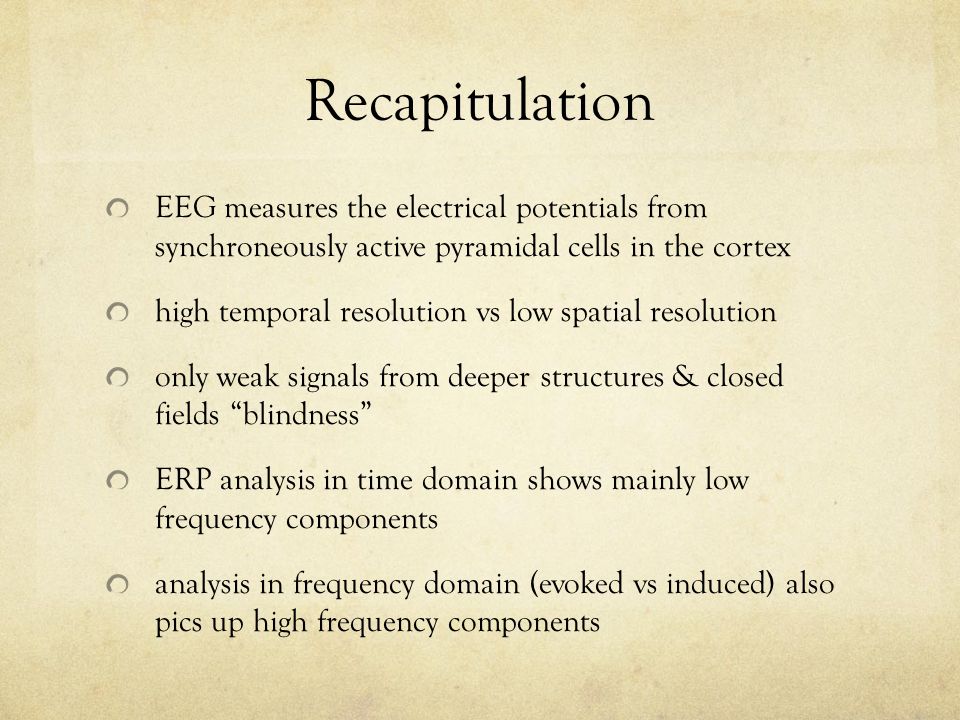 Recapitulation

EEG measures the electrical potentials from synchroneously active pyramidal cells in the cortex

high temporal resolution vs low spatial resolution

only weak signals from deeper structures & closed fields “blindness”

ERP analysis in time domain shows mainly low frequency components

analysis in frequency domain (evoked vs induced) also pics up high frequency components